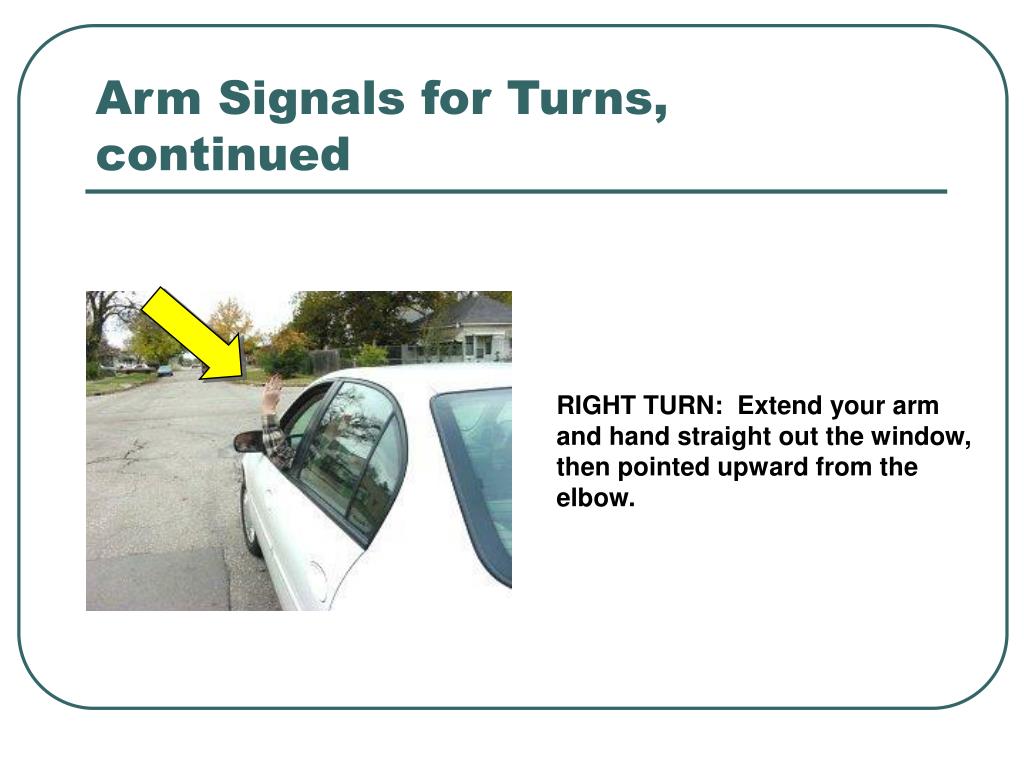 Arm Signals for Turns, continued

RIGHT TURN: Extend your arm and hand straight out the window, then pointed upward from the elbow.